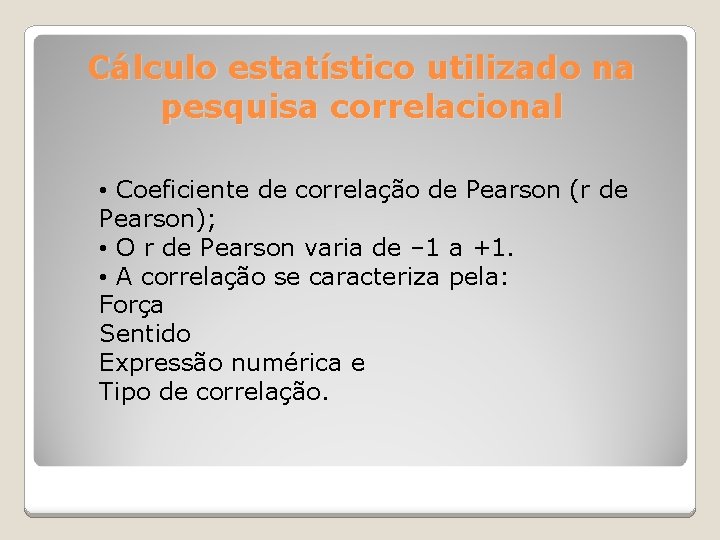 Cálculo estatístico utilizado na pesquisa correlacional

• Coeficiente de correlação de Pearson (r de Pearson);
• O r de Pearson varia de –1 a +1.
• A correlação se caracteriza pela:
Força
Sentido
Expressão numérica e
Tipo de correlação.